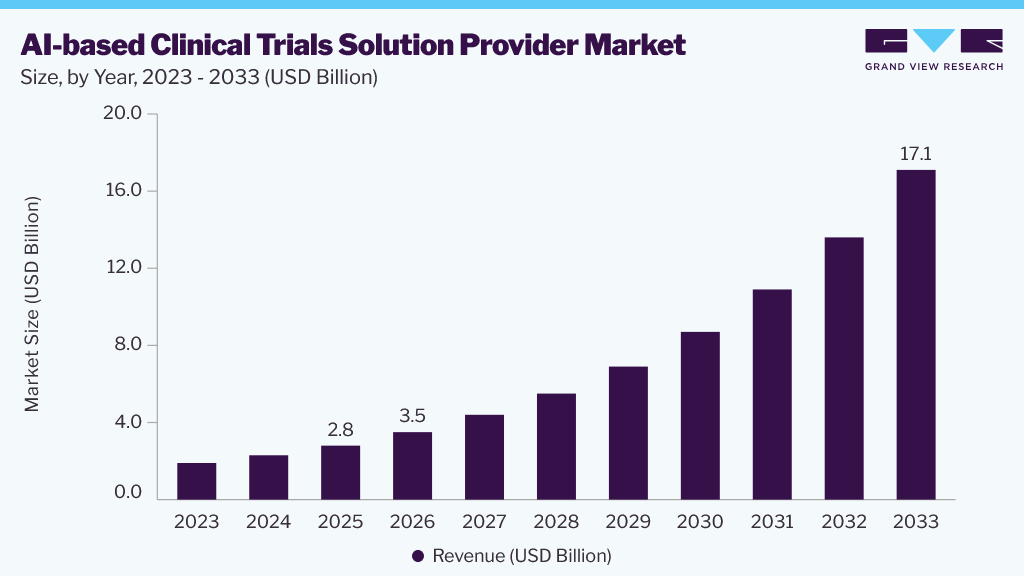 AI-based Clinical Trials Solution Provider Market
Size, by Year, 2023 - 2033 (USD Billion)

GRAND VIEW RESEARCH

Market Size (USD Billion)

20.0
16.0
12.0
8.0
4.0
0.0

2.8
3.5
17.1

2023 2024 2025 2026 2027 2028 2029 2030 2031 2032 2033

Revenue (USD Billion)